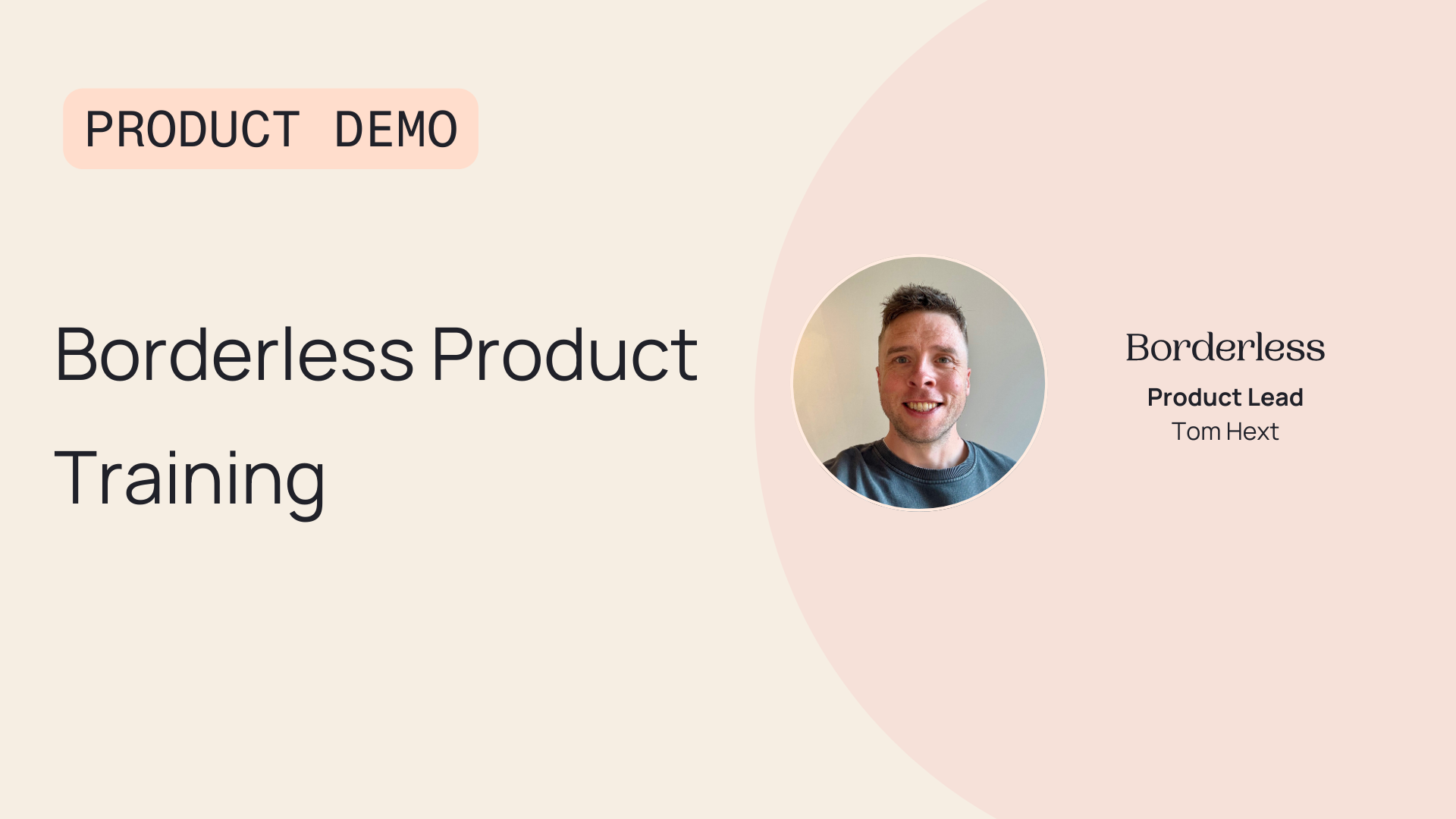 PRODUCT DEMO

Borderless Product Training

Borderless

Product Lead

Tom Hext